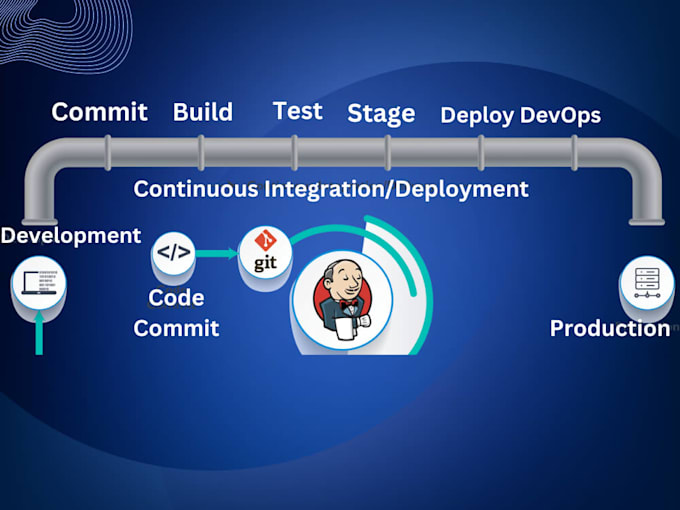 Commit Build Test Stage Deploy DevOps

Continuous Integration/Deployment

Development

</>

git

Code Commit

Production